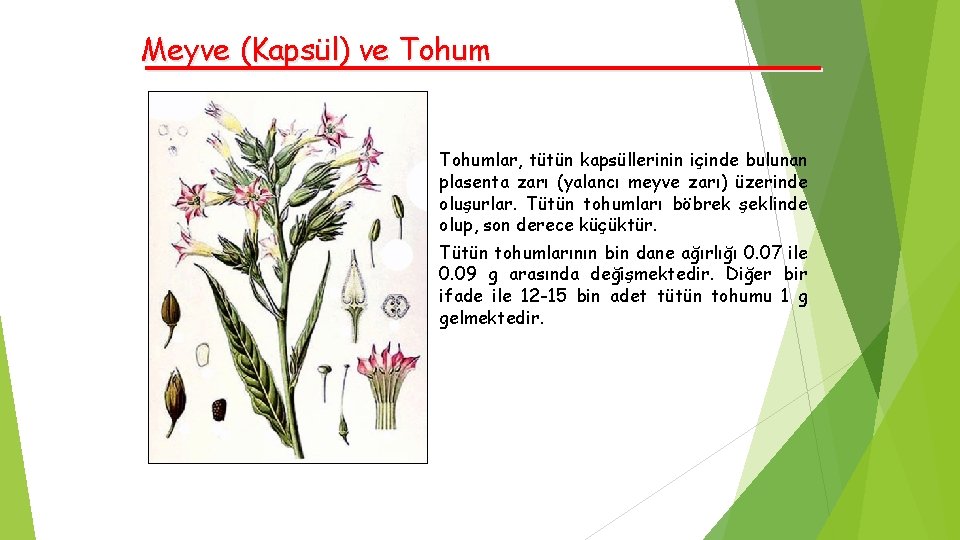 Meyve (Kapsül) ve Tohum

Tohumlar, tütün kapsüllerinin içinde bulunan plasenta zarı (yalancı meyve zarı) üzerinde oluşurlar. Tütün tohumları böbrek şeklinde olup, son derece küçüktür.

Tütün tohumlarının bin dane ağırlığı 0.07 ile 0.09 g arasında değişmektedir. Diğer bir ifade ile 12-15 bin adet tütün tohumu 1 g gelmektedir.